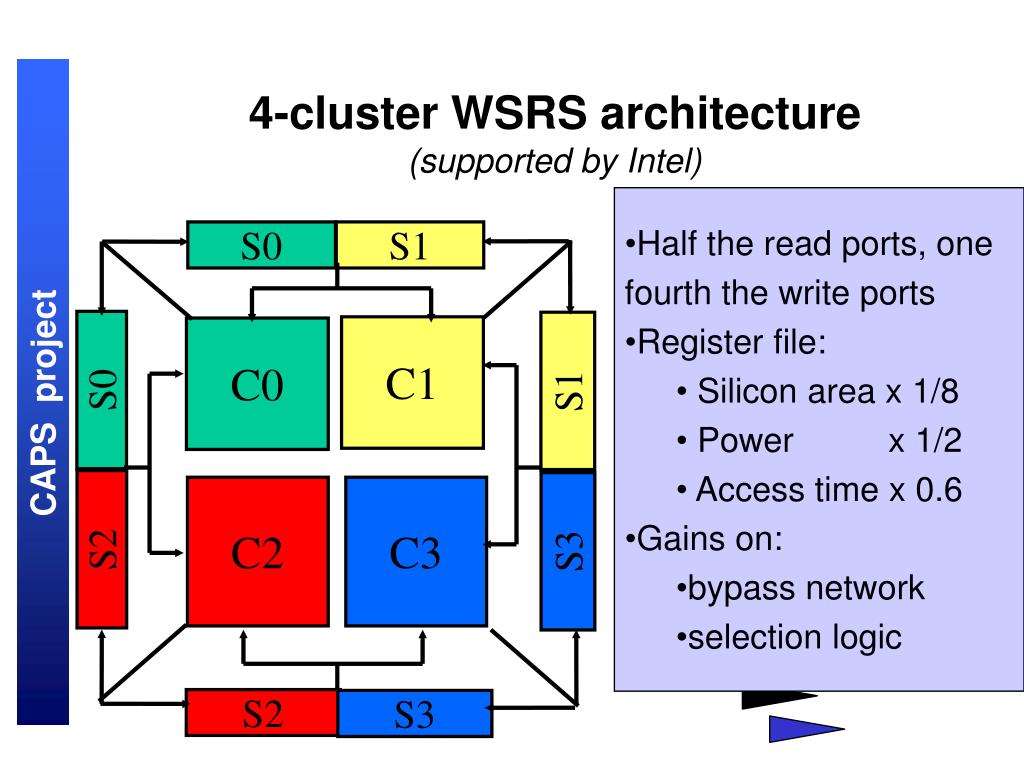 CAPS project

4-cluster WSRS architecture
(supported by Intel)

S0
S1
S0
C0
C1
S1
S2
C2
C3
S3
S2
S3

•Half the read ports, one fourth the write ports
•Register file:
• Silicon area x 1/8
• Power x 1/2
• Access time x 0.6
•Gains on:
•bypass network
•selection logic